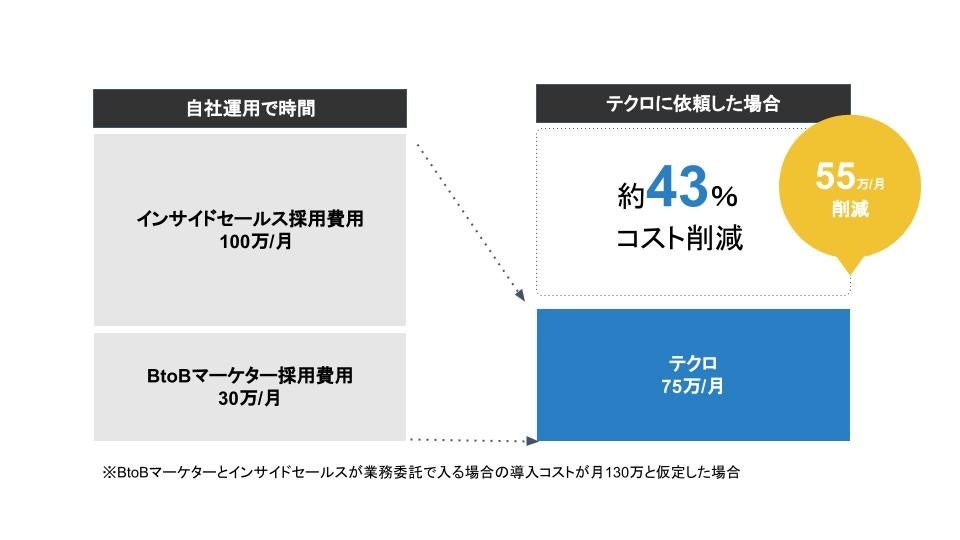 自社運用で時間

インサイドセールス採用費用
100万/月

BtoBマーケター採用費用
30万/月

テクロに依頼した場合

約43%
コスト削減

55万/月
削減

テクロ
75万/月

※BtoBマーケターとインサイドセールスが業務委託で入る場合の導入コストが月130万と仮定した場合